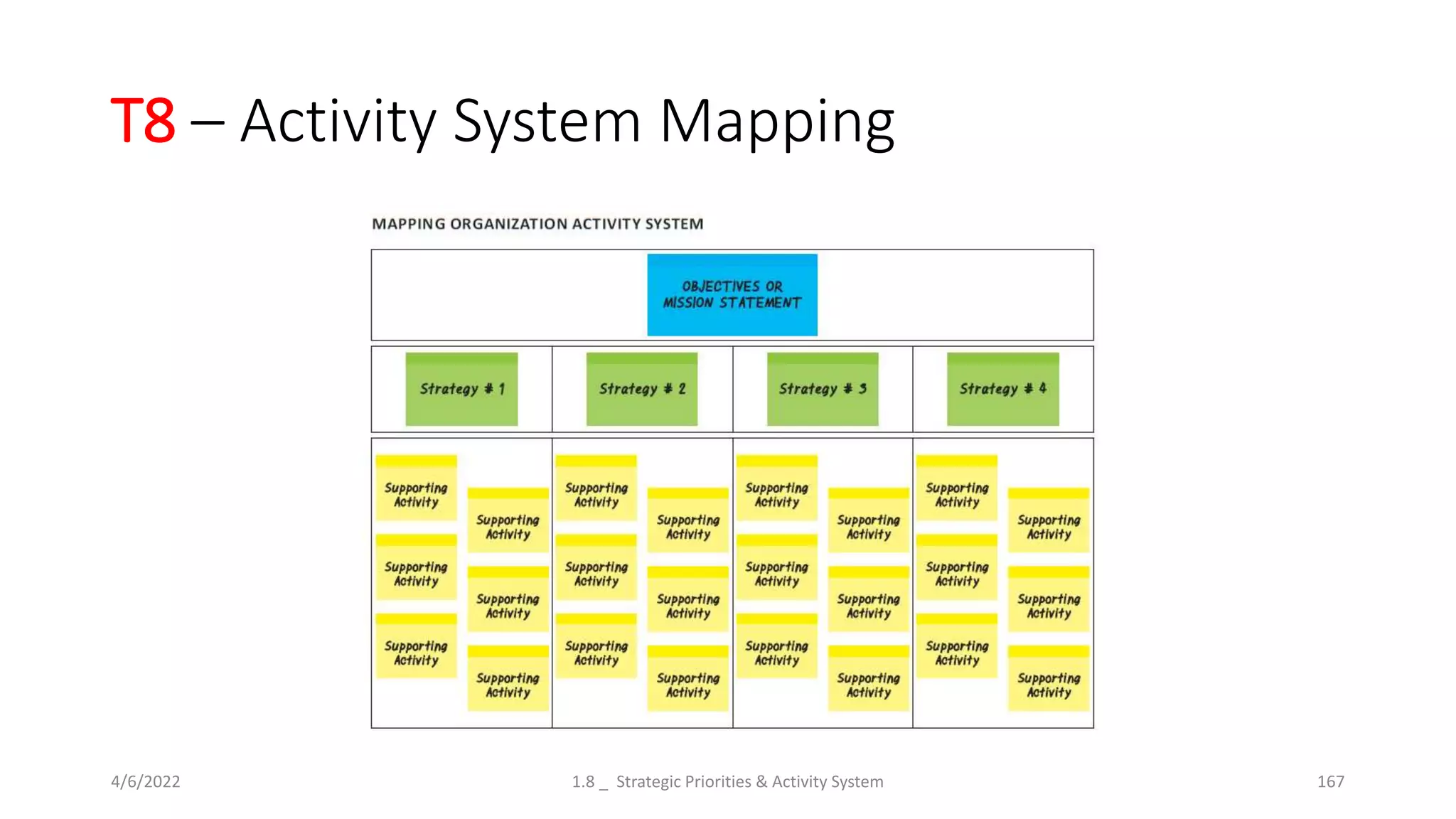 T8 – Activity System Mapping

MAPPING ORGANIZATION ACTIVITY SYSTEM

OBJECTIVES OR MISSION STATEMENT

Strategy # 1

Strategy # 2

Strategy # 3

Strategy # 4

Supporting Activity

Supporting Activity

Supporting Activity

Supporting Activity

Supporting Activity

Supporting Activity

Supporting Activity

Supporting Activity

Supporting Activity

Supporting Activity

Supporting Activity

Supporting Activity

Supporting Activity

Supporting Activity

Supporting Activity

Supporting Activity

Supporting Activity

Supporting Activity

Supporting Activity

Supporting Activity

Supporting Activity

Supporting Activity

Supporting Activity

Supporting Activity

4/6/2022

1.8 _ Strategic Priorities & Activity System

167